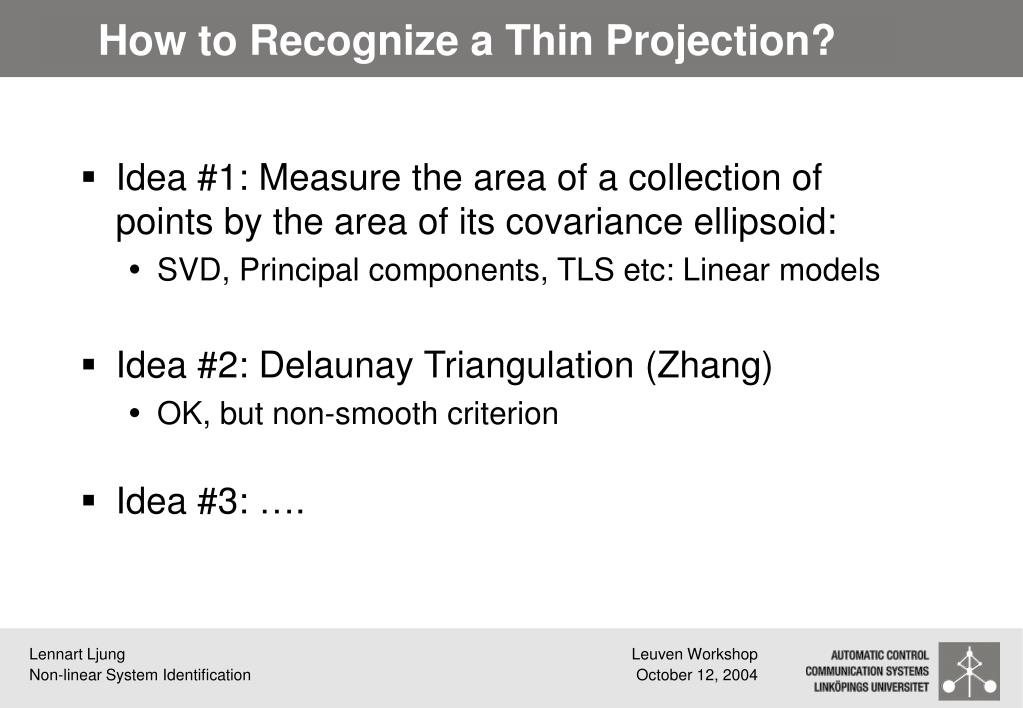 How to Recognize a Thin Projection?

▪ Idea #1: Measure the area of a collection of points by the area of its covariance ellipsoid:
• SVD, Principal components, TLS etc: Linear models

▪ Idea #2: Delaunay Triangulation (Zhang)
• OK, but non-smooth criterion

▪ Idea #3: ….

Lennart Ljung
Non-linear System Identification

Leuven Workshop
October 12, 2004

AUTOMATIC CONTROL
COMMUNICATION SYSTEMS
LINKÖPINGS UNIVERSITET